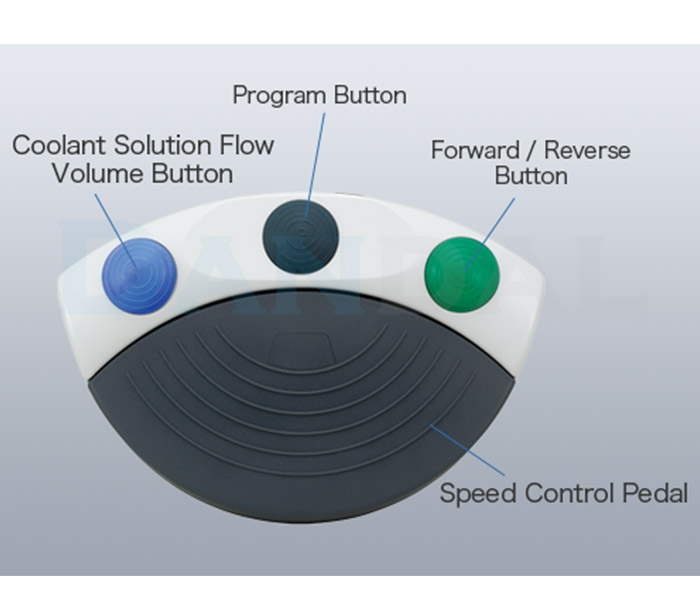 Program Button

Coolant Solution Flow Volume Button

Forward / Reverse Button

DANDAL

Speed Control Pedal